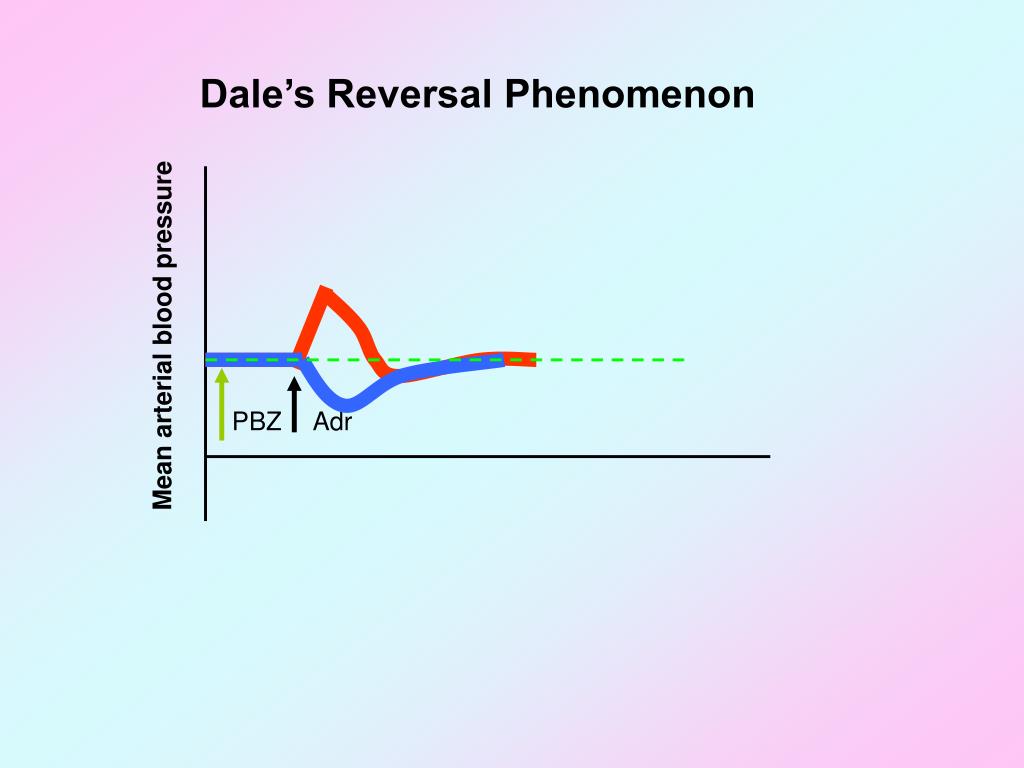 Dale’s Reversal Phenomenon

Mean arterial blood pressure

PBZ

Adr